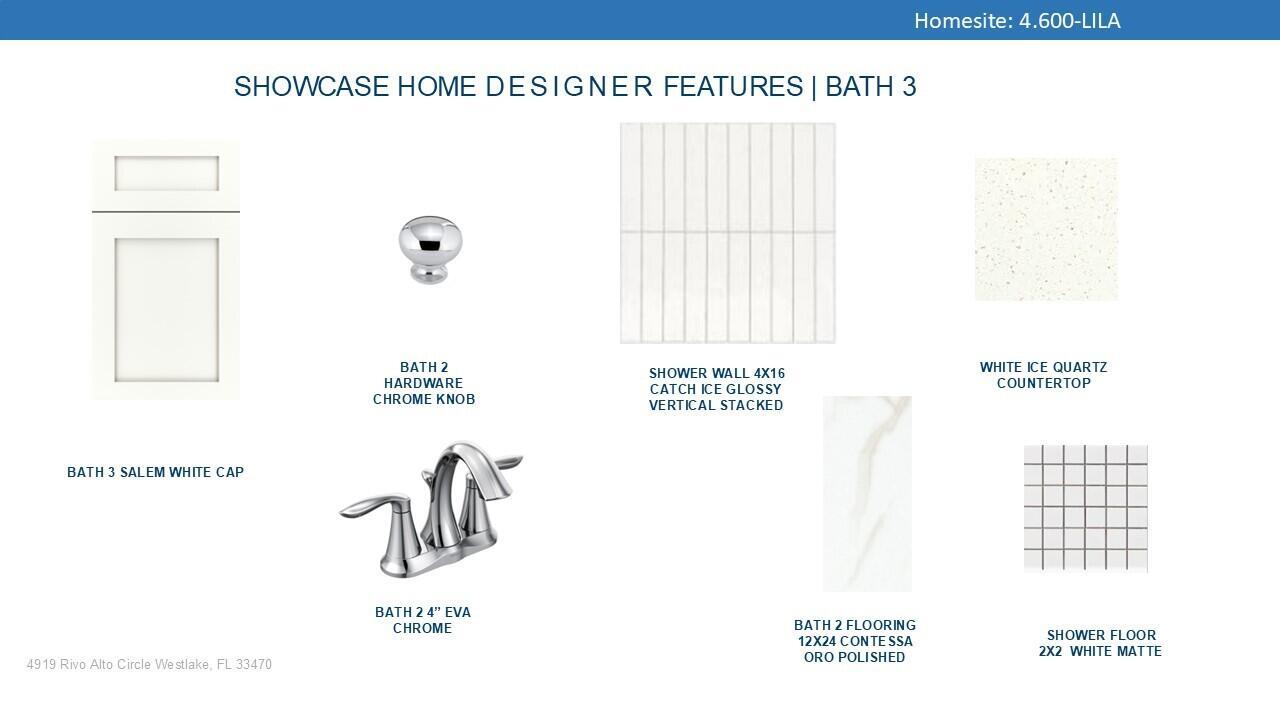 Homesite: 4.600-LILA

SHOWCASE HOME DESIGNER FEATURES | BATH 3

BATH 2 HARDWARE CHROME KNOB

SHOWER WALL 4X16 CATCH ICE GLOSSY VERTICAL STACKED

WHITE ICE QUARTZ COUNTERTOP

BATH 3 SALEM WHITE CAP

BATH 2 4” EVA CHROME

BATH 2 FLOORING 12X24 CONTESSA ORO POLISHED

SHOWER FLOOR 2X2 WHITE MATTE

4919 Rivo Alto Circle Westlake, FL 33470